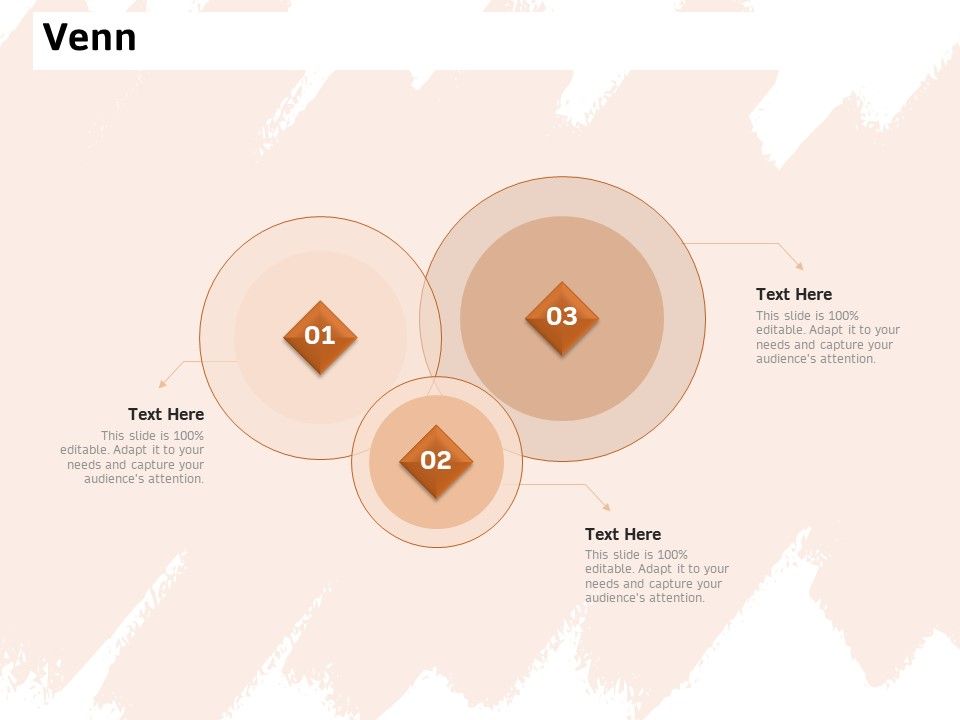 Venn

01

03

02

Text Here
This slide is 100% editable. Adapt it to your needs and capture your audience's attention.

Text Here
This slide is 100% editable. Adapt it to your needs and capture your audience's attention.

Text Here
This slide is 100% editable. Adapt it to your needs and capture your audience's attention.